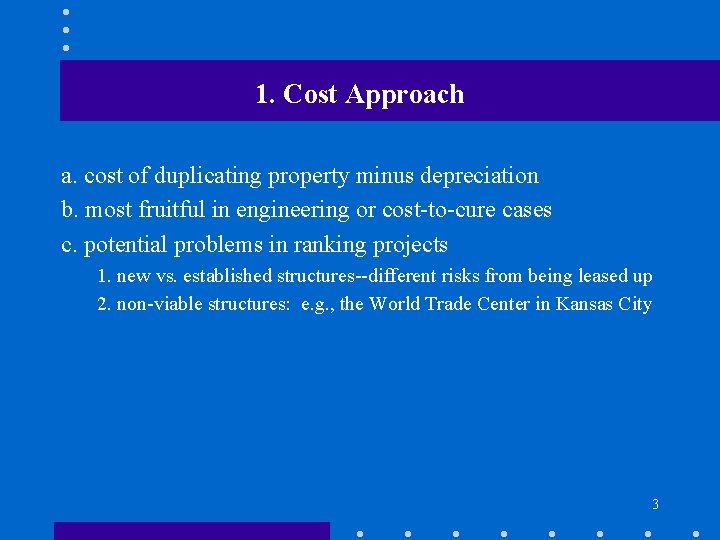 1. Cost Approach

a. cost of duplicating property minus depreciation
b. most fruitful in engineering or cost-to-cure cases
c. potential problems in ranking projects
1. new vs. established structures--different risks from being leased up
2. non-viable structures: e.g., the World Trade Center in Kansas City

3